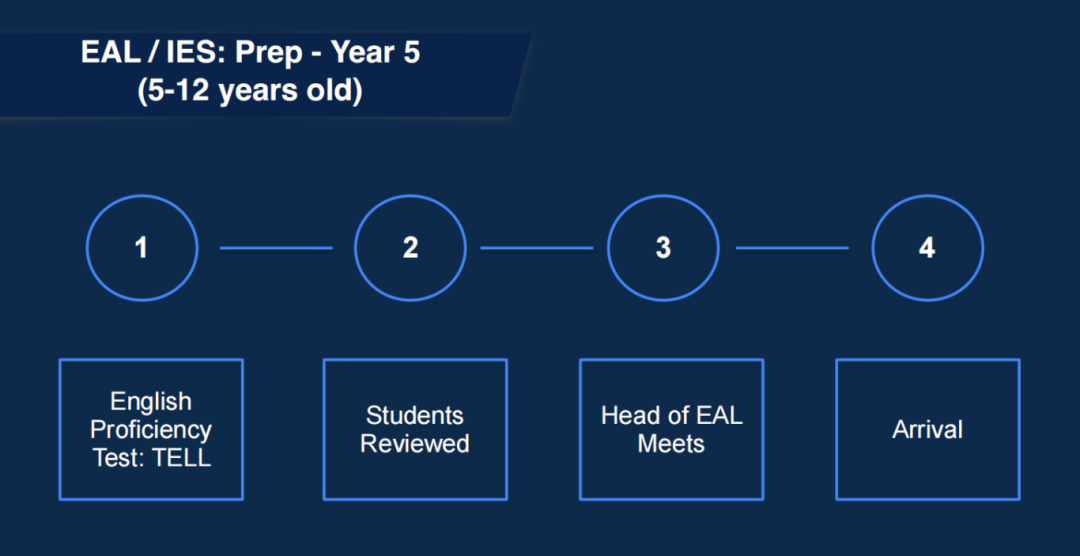 EAL / IES: Prep - Year 5
(5-12 years old)

1

2

3

4

English Proficiency Test: TELL

Students Reviewed

Head of EAL Meets

Arrival